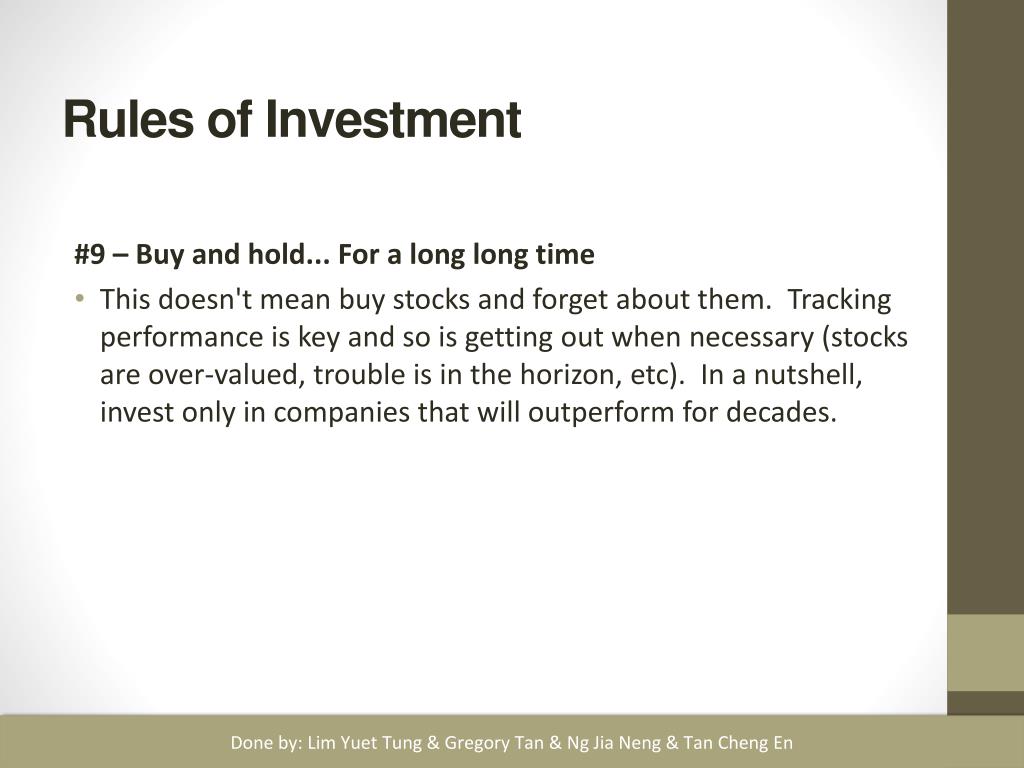 Rules of Investment

#9 – Buy and hold... For a long long time

• This doesn't mean buy stocks and forget about them.  Tracking performance is key and so is getting out when necessary (stocks are over-valued, trouble is in the horizon, etc).  In a nutshell, invest only in companies that will outperform for decades.

Done by: Lim Yuet Tung & Gregory Tan & Ng Jia Neng & Tan Cheng En